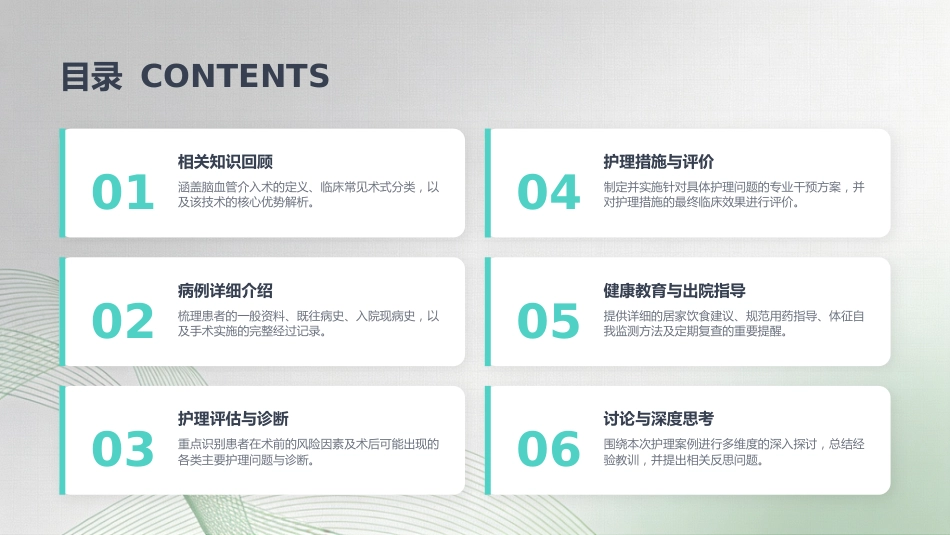 目录 CONTENTS

01

相关知识回顾

涵盖脑血管介入术的定义、临床常见术式分类，以及该技术的核心优势解析。

02

病例详细介绍

梳理患者的一般资料、既往病史、入院现病史，以及手术实施的完整经过记录。

03

护理评估与诊断

重点识别患者在术前的风险因素及术后可能出现的各类主要护理问题与诊断。

04

护理措施与评价

制定并实施针对具体护理问题的专业干预方案，并对护理措施的最终临床效果进行评价。

05

健康教育与出院指导

提供详细的居家饮食建议、规范用药指导、体征自我监测方法及定期复查的重要提醒。

06

讨论与深度思考

围绕本次护理案例进行多维度的深入探讨，总结经验教训，并提出相关反思问题。